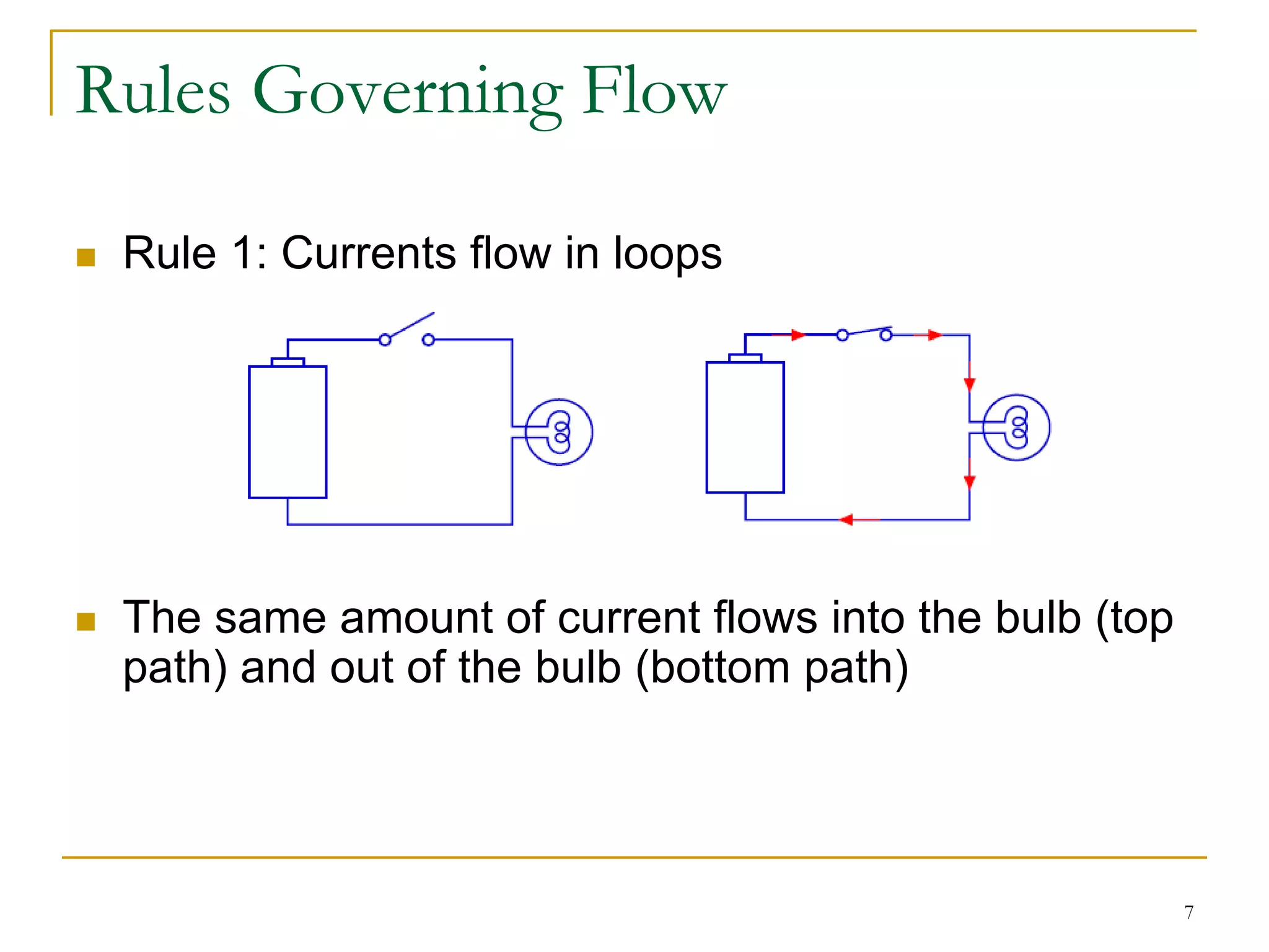 Rules Governing Flow

Rule 1: Currents flow in loops

The same amount of current flows into the bulb (top path) and out of the bulb (bottom path)

7